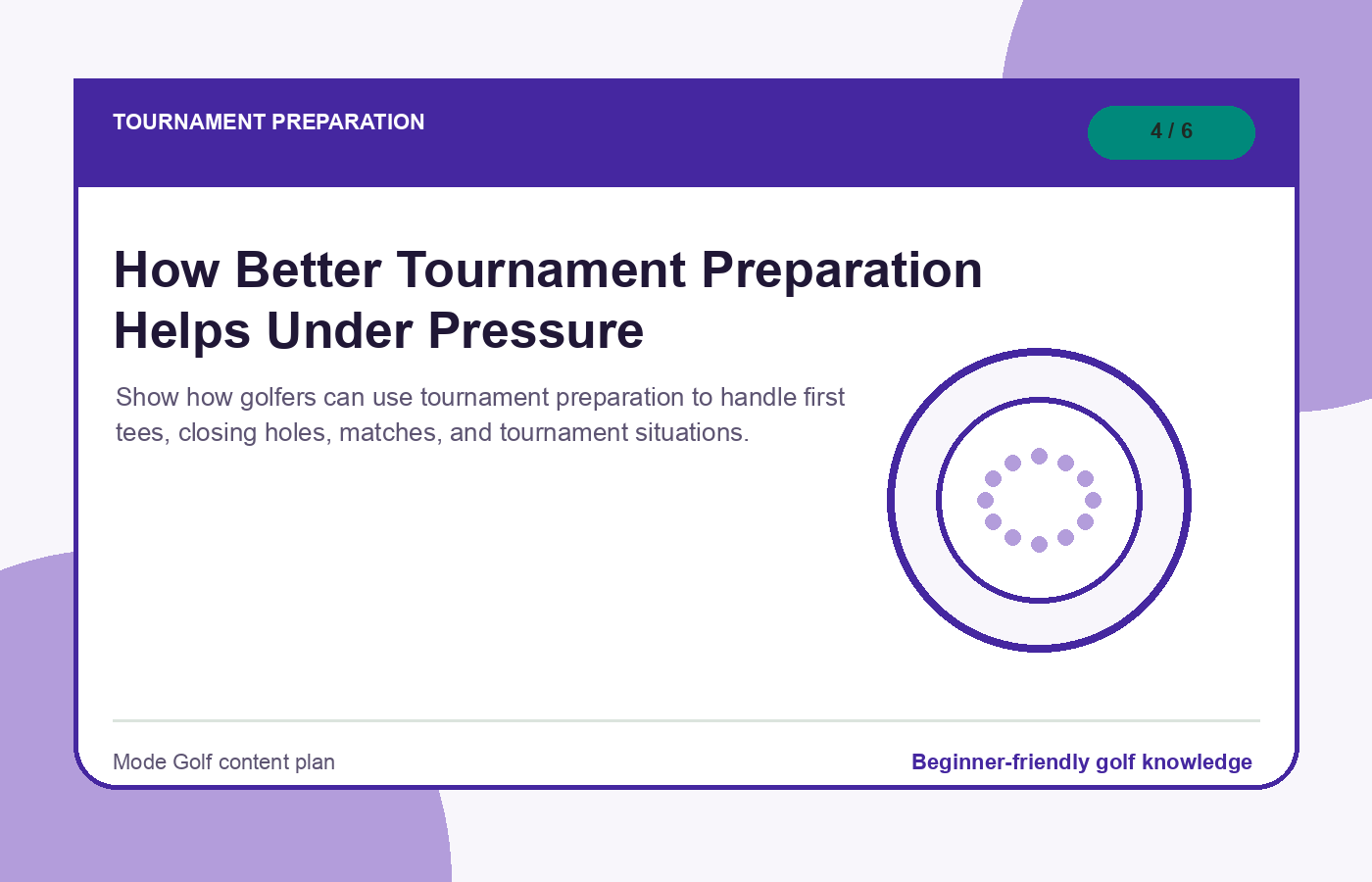 TOURNAMENT PREPARATION

4 / 6

How Better Tournament Preparation Helps Under Pressure

Show how golfers can use tournament preparation to handle first tees, closing holes, matches, and tournament situations.

Mode Golf content plan

Beginner-friendly golf knowledge